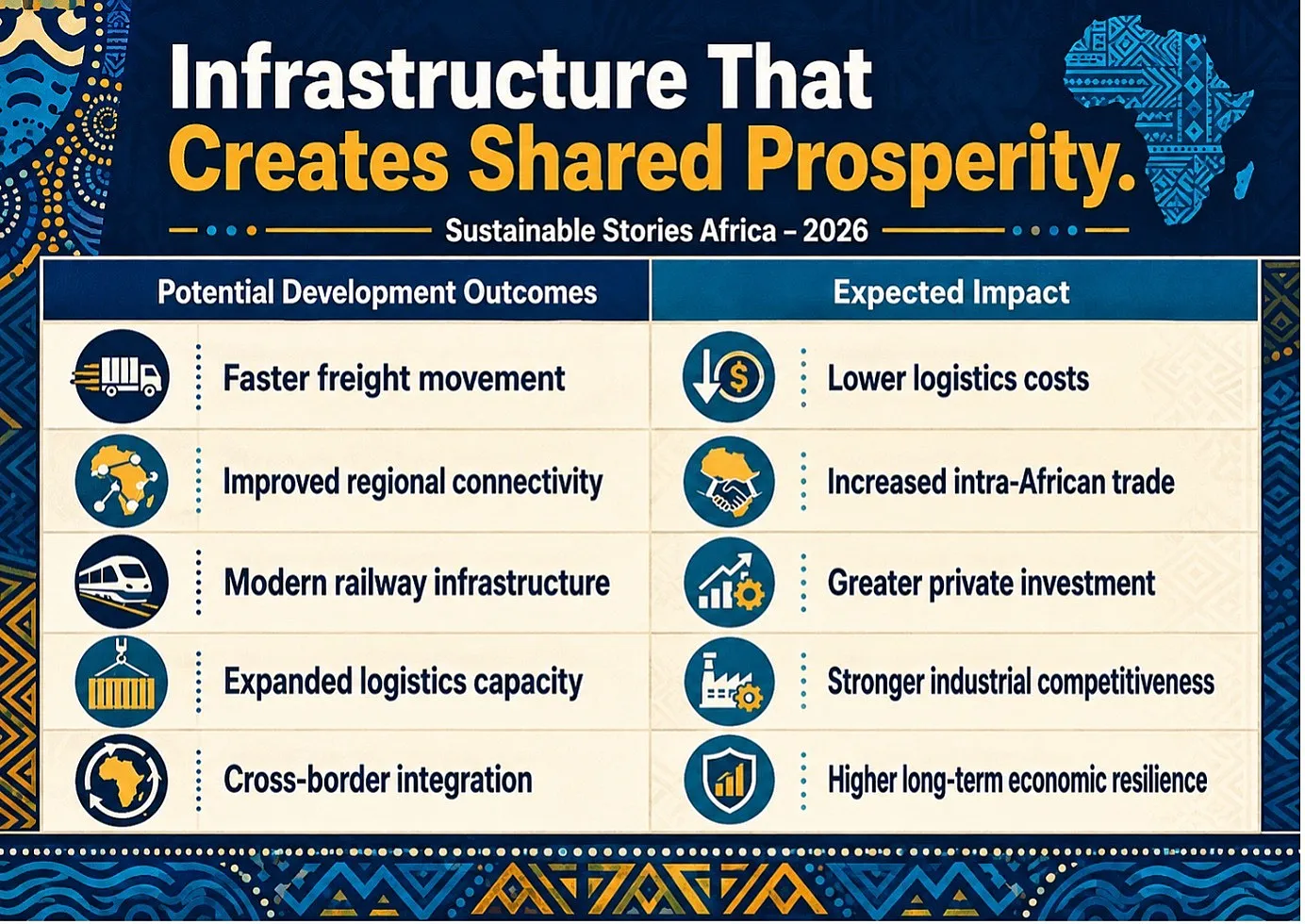 Infrastructure That Creates Shared Prosperity.

Sustainable Stories Africa – 2026

| Potential Development Outcomes | Expected Impact |
|---|---|
| Faster freight movement | Lower logistics costs |
| Improved regional connectivity | Increased intra-African trade |
| Modern railway infrastructure | Greater private investment |
| Expanded logistics capacity | Stronger industrial competitiveness |
| Cross-border integration | Higher long-term economic resilience |